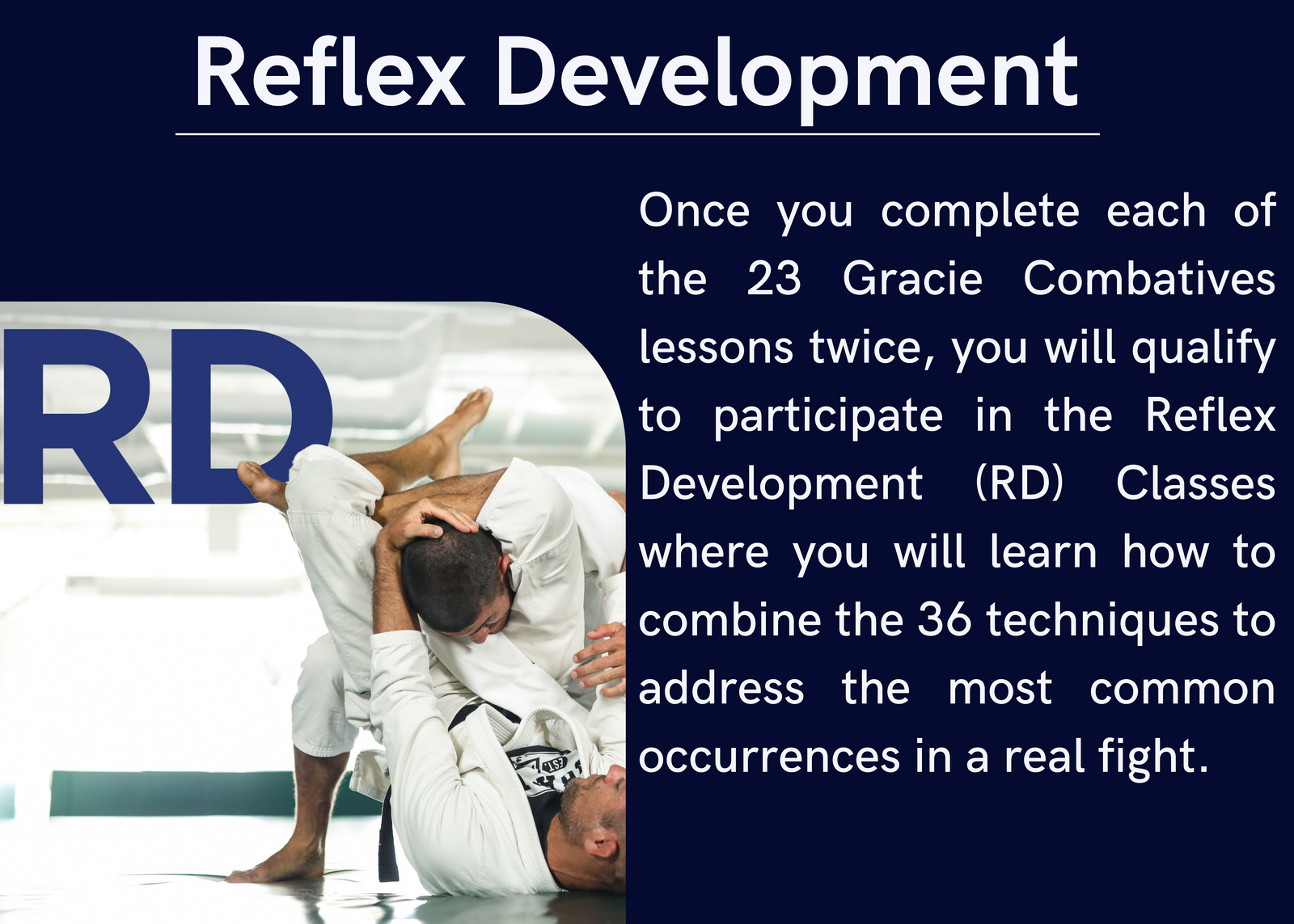 Reflex Development

RD

Once you complete each of the 23 Gracie Combatives lessons twice, you will qualify to participate in the Reflex Development (RD) Classes where you will learn how to combine the 36 techniques to address the most common occurrences in a real fight.